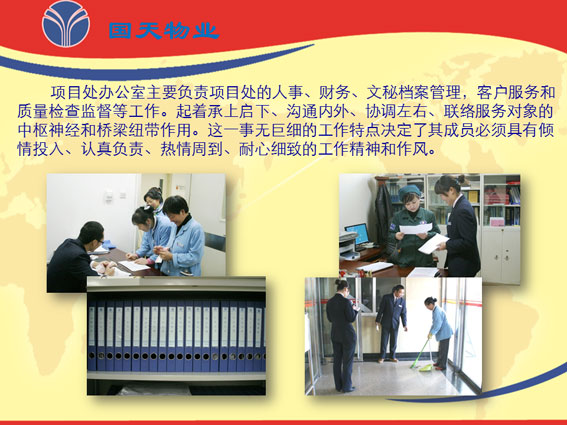 国天物业

项目处办公室主要负责项目处的人事、财务、文秘档案管理，客户服务和质量检查监督等工作。起着承上启下、沟通内外、协调左右、联络服务对象的中枢神经和桥梁纽带作用。这一事无巨细的工作特点决定了其成员必须具有倾情投入、认真负责、热情周到、耐心细致的工作精神和作风。